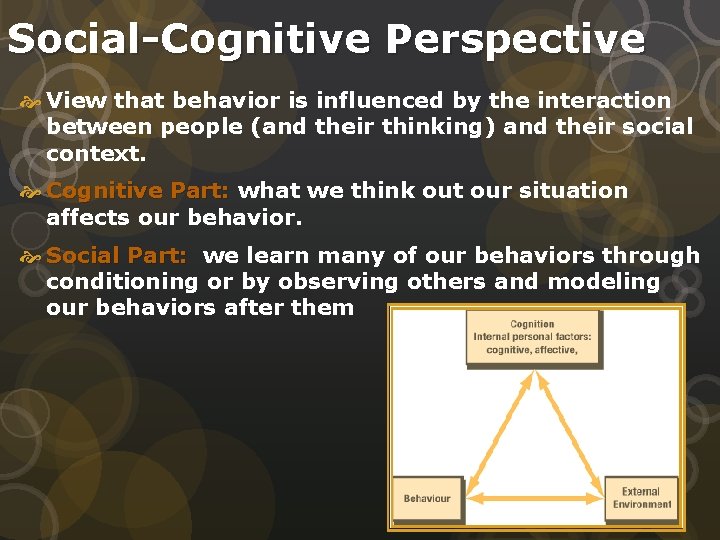 Social-Cognitive Perspective

View that behavior is influenced by the interaction between people (and their thinking) and their social context.

Cognitive Part: what we think out our situation affects our behavior.

Social Part: we learn many of our behaviors through conditioning or by observing others and modeling our behaviors after them

Cognition
Internal personal factors: cognitive, affective,

Behaviour

External Environment